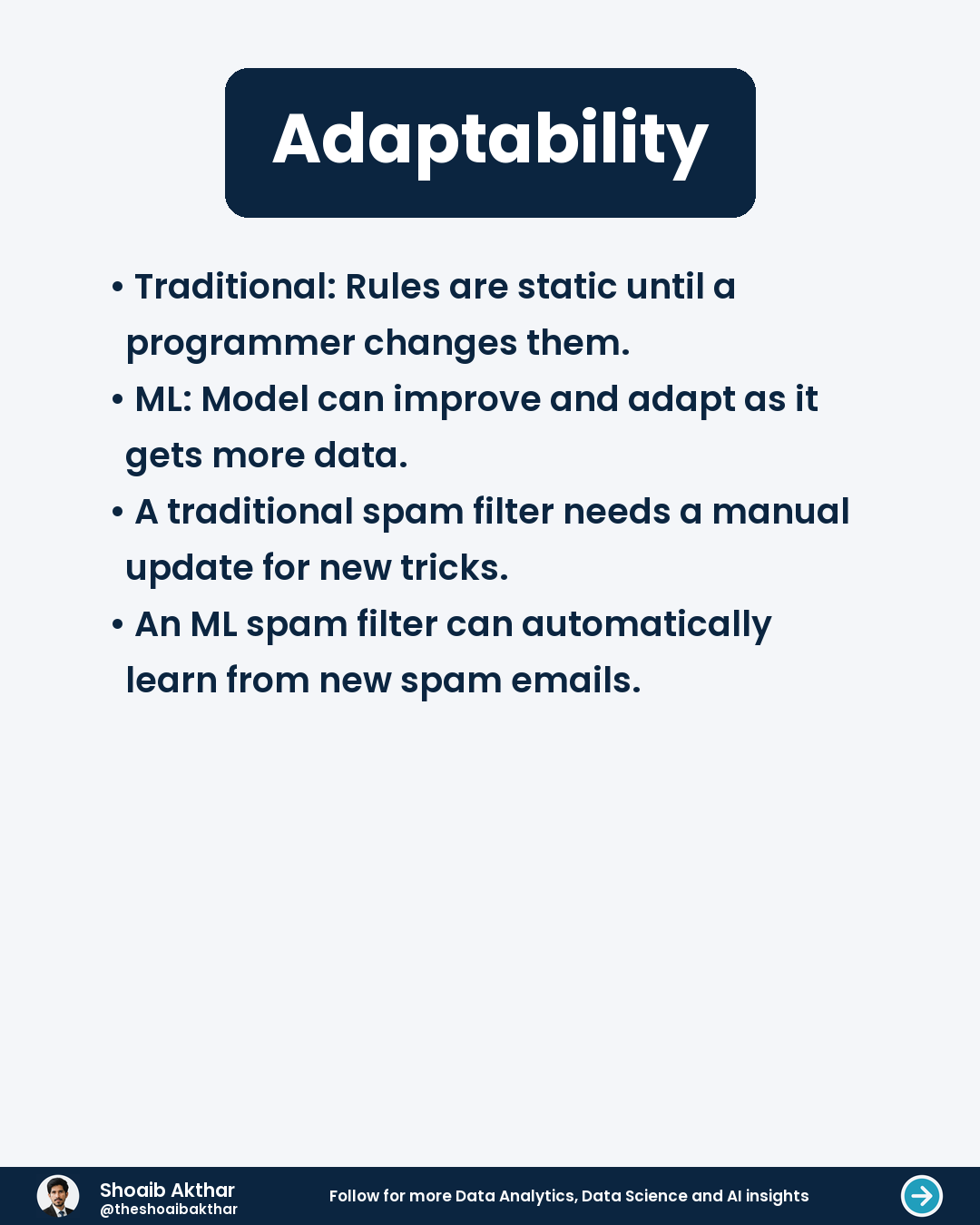 Adaptability

• Traditional: Rules are static until a programmer changes them.
• ML: Model can improve and adapt as it gets more data.
• A traditional spam filter needs a manual update for new tricks.
• An ML spam filter can automatically learn from new spam emails.

Shoaib Akthar
@theshoaibakthar

Follow for more Data Analytics, Data Science and AI insights